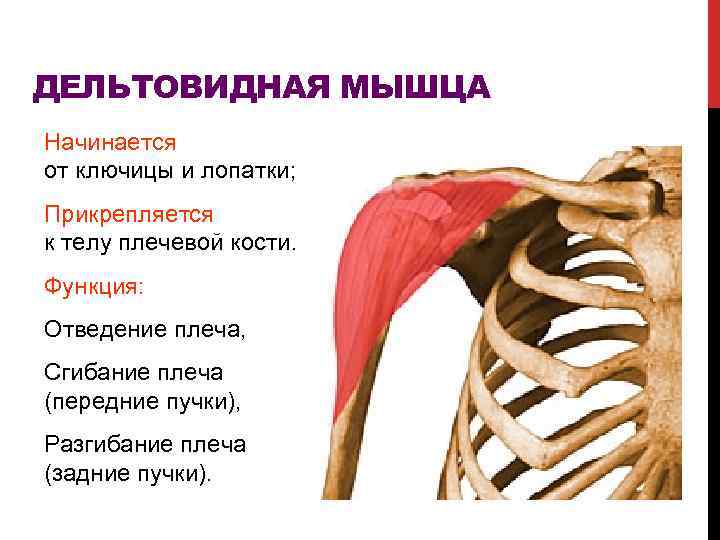 ДЕЛЬТОВИДНАЯ МЫШЦА

Начинается
от ключицы и лопатки;

Прикрепляется
к телу плечевой кости.

Функция:

Отведение плеча,

Сгибание плеча
(передние пучки),

Разгибание плеча
(задние пучки).